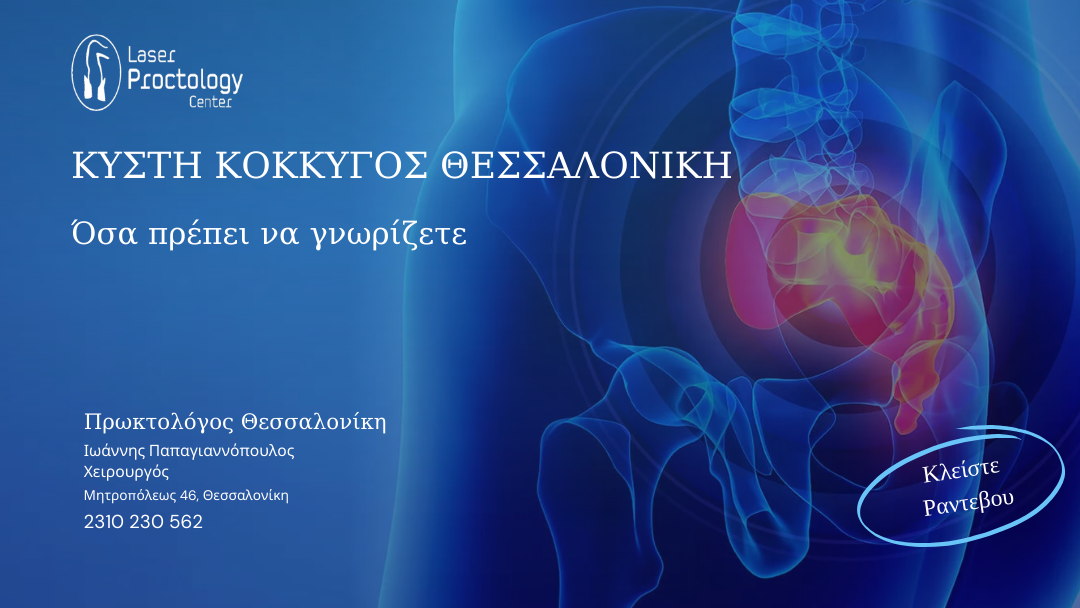 Laser Proctology Center

ΚΥΣΤΗ ΚΟΚΚΥΓΟΣ ΘΕΣΣΑΛΟΝΙΚΗ

Όσα πρέπει να γνωρίζετε

Πρωκτολόγος Θεσσαλονίκη

Ιωάννης Παπαγιαννόπουλος

Χειρουργός

Μητροπόλεως 46, Θεσσαλονίκη

2310 230 562

Κλείστε Ραντεβου